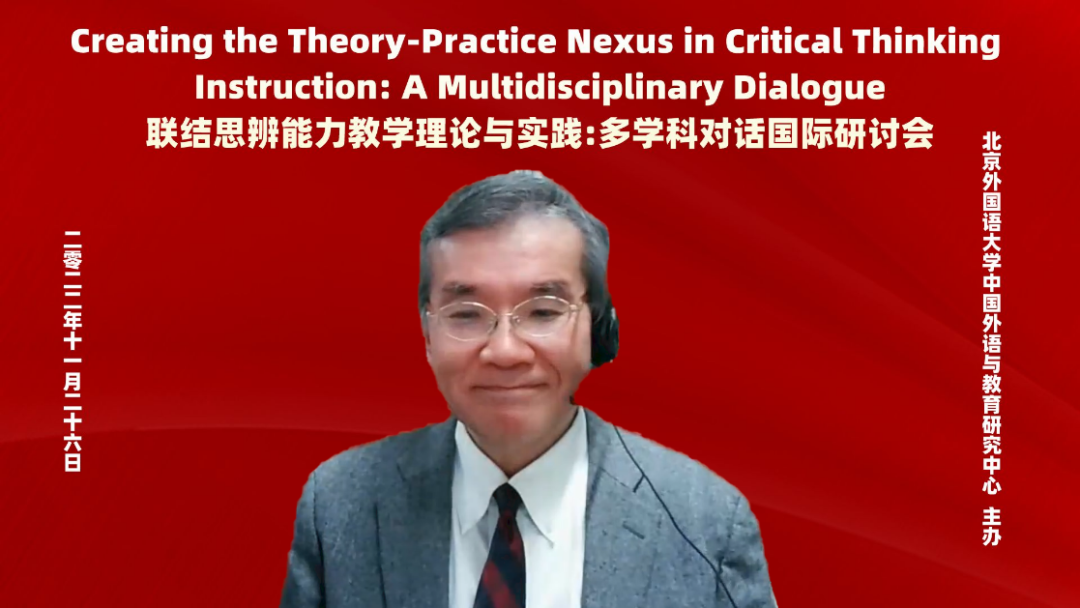 Creating the Theory-Practice Nexus in Critical Thinking Instruction: A Multidisciplinary Dialogue
联结思辨能力教学理论与实践:多学科对话国际研讨会

二零二二年十一月二十六日

北京外国语大学中国外语与教育研究中心 主办